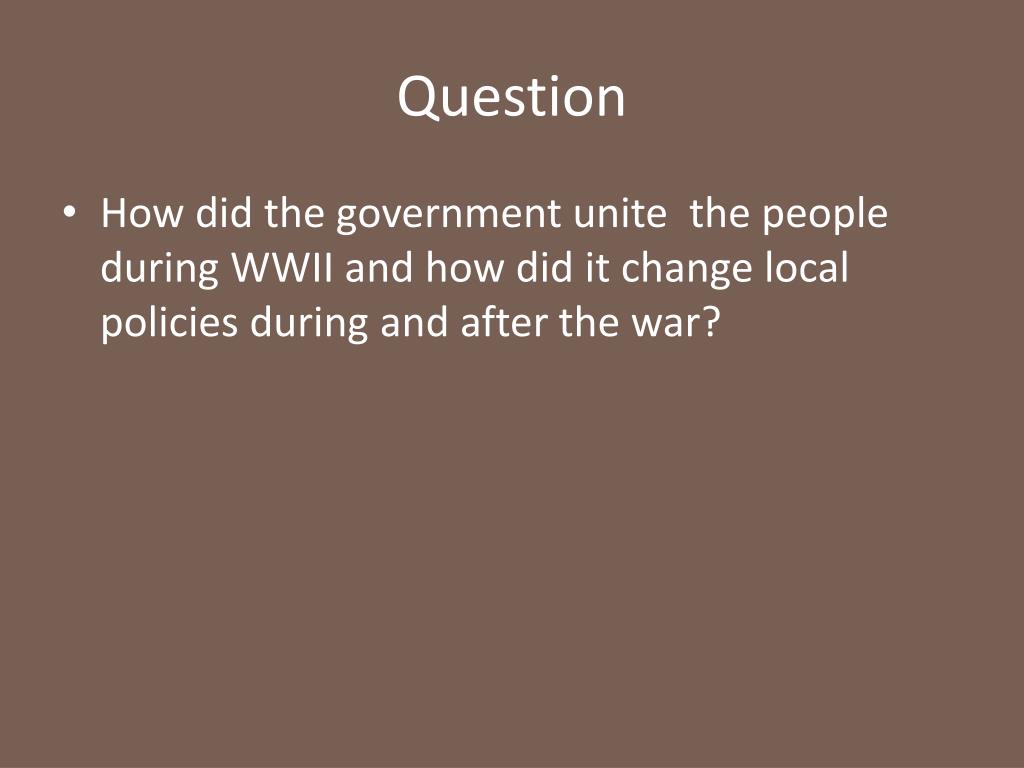 Question

• How did the government unite  the people during WWII and how did it change local policies during and after the war?